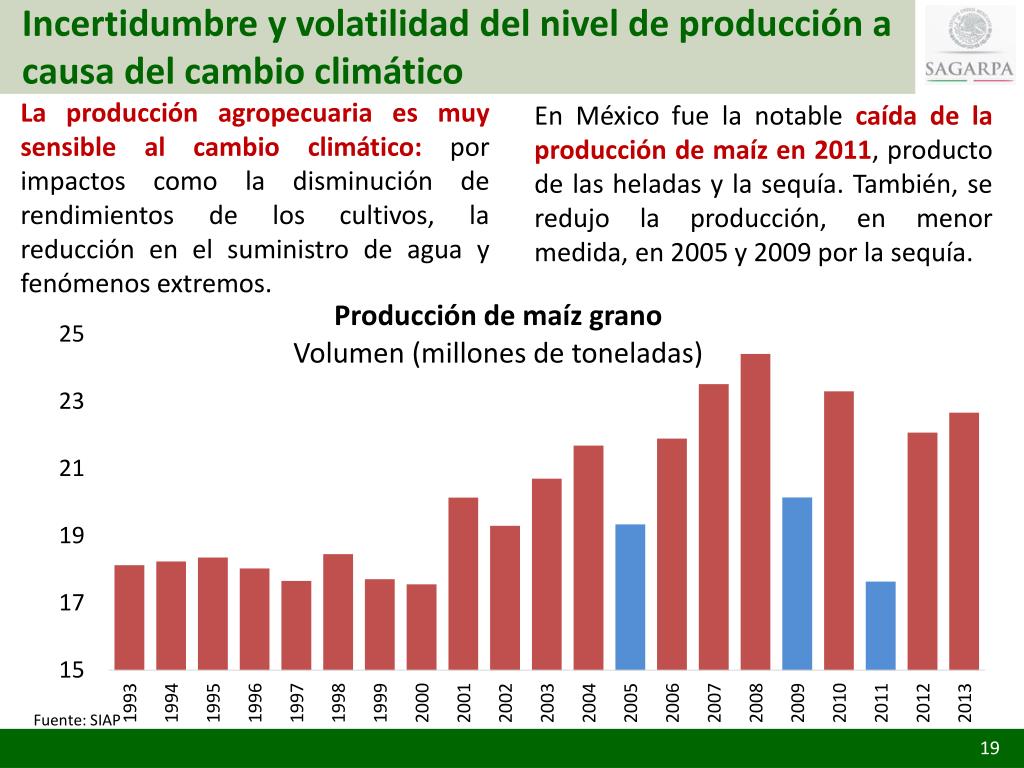 Incertidumbre y volatilidad del nivel de producción a causa del cambio climático

SAGARPA

La producción agropecuaria es muy sensible al cambio climático: por impactos como la disminución de rendimientos de los cultivos, la reducción en el suministro de agua y fenómenos extremos.

En México fue la notable caída de la producción de maíz en 2011, producto de las heladas y la sequía. También, se redujo la producción, en menor medida, en 2005 y 2009 por la sequía.

Producción de maíz grano
Volumen (millones de toneladas)

25
23
21
19
17
15

1993 1994 1995 1996 1997 1998 1999 2000 2001 2002 2003 2004 2005 2006 2007 2008 2009 2010 2011 2012 2013

Fuente: SIAP

19